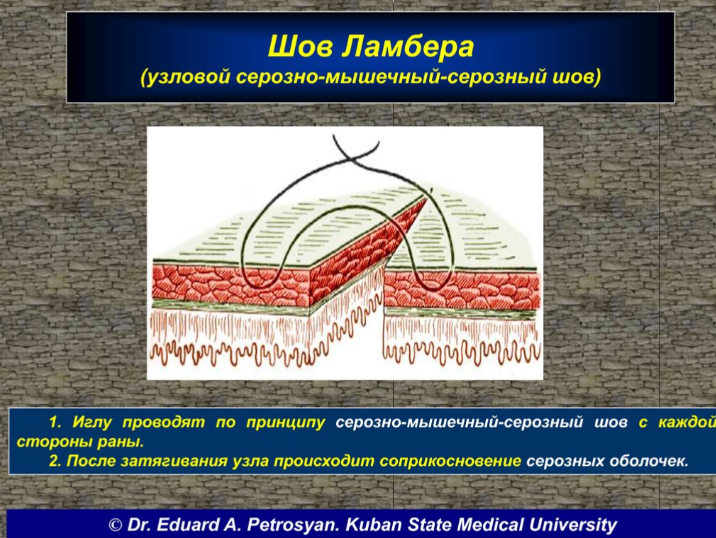 Шов Ламбера
(узловой серозно-мышечный-серозный шов)

1. Иглу проводят по принципу серозно-мышечный-серозный шов с каждой стороны раны.
2. После затягивания узла происходит соприкосновение серозных оболочек.

© Dr. Eduard A. Petrosyan. Kuban State Medical University